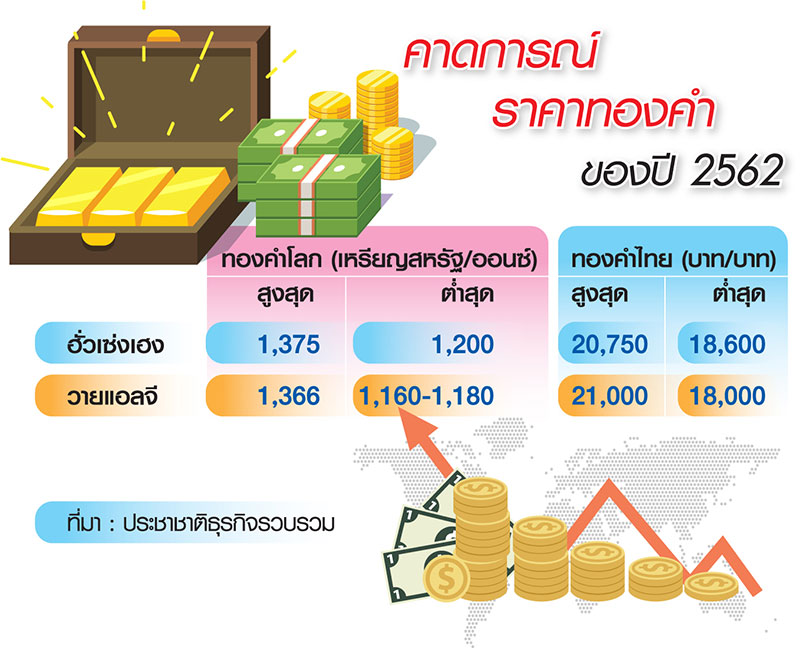 คาดการณ์
ราคาทองคำ
ของปี 2562

| | ทองคำโลก (เหรียญสหรัฐ/ออนซ์) | | ทองคำไทย (บาท/บาท) | |
|---|---|---|---|---|
| | สูงสุด | ต่ำสุด | สูงสุด | ต่ำสุด |
| ฮั่วเซ่งเฮง | 1,375 | 1,200 | 20,750 | 18,600 |
| วายแอลจี | 1,366 | 1,160-1,180 | 21,000 | 18,000 |

ที่มา : ประชาชาติธุรกิจรวบรวม